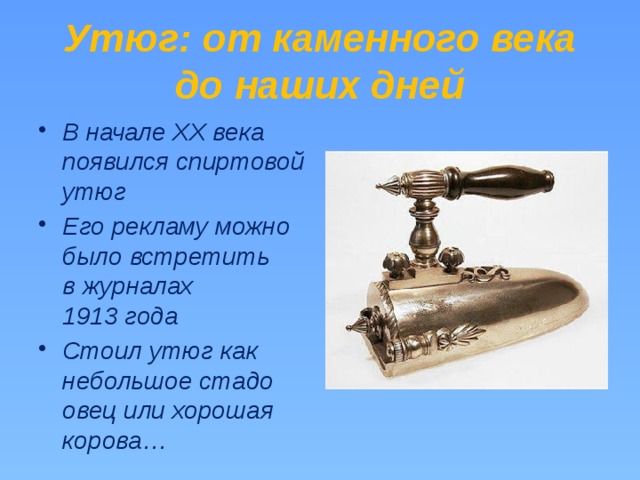 Утюг: от каменного века до наших дней

• В начале XX века появился спиртовой утюг
• Его рекламу можно было встретить в журналах 1913 года
• Стоил утюг как небольшое стадо овец или хорошая корова…